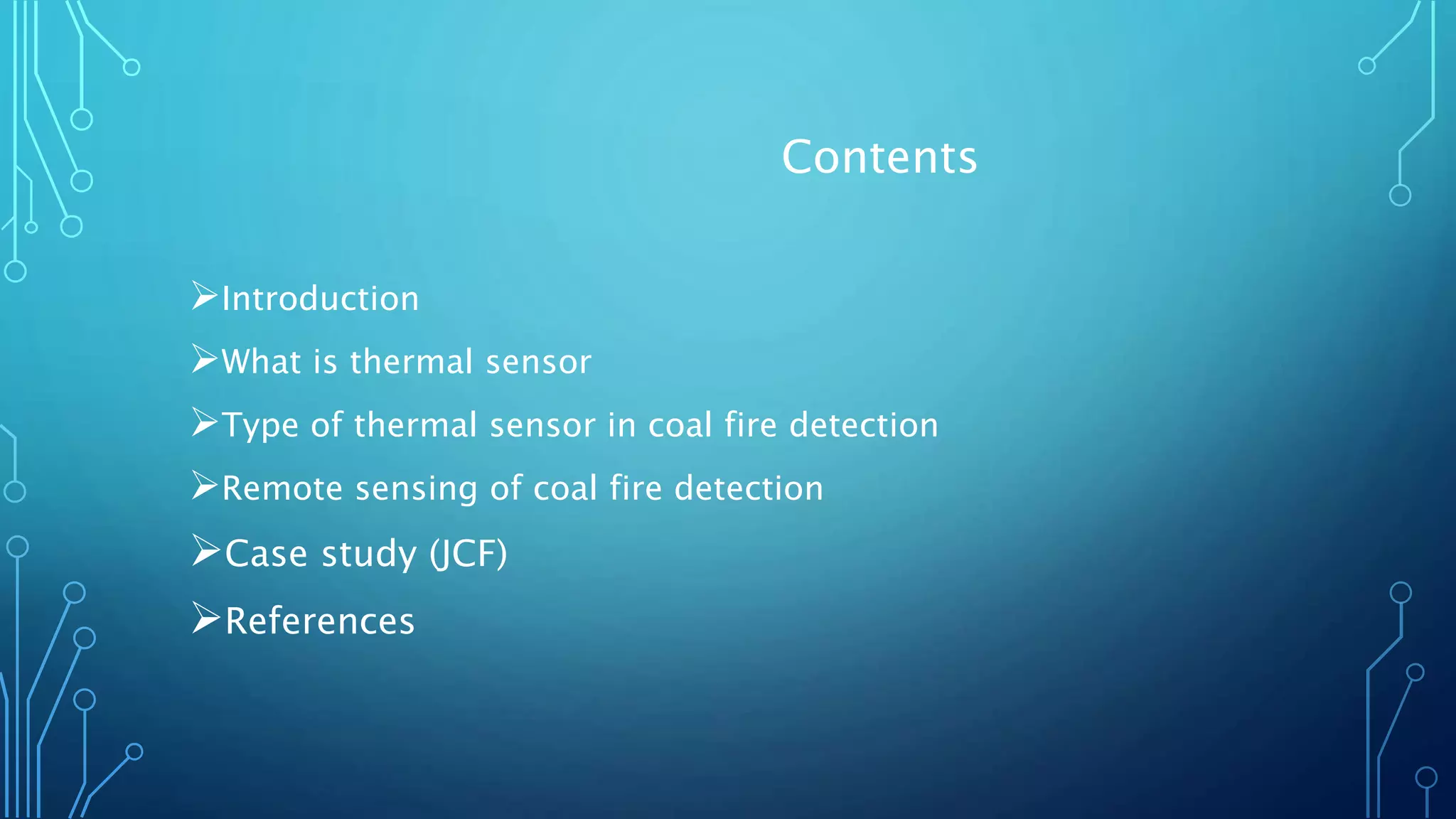 Contents

➢Introduction

➢What is thermal sensor

➢Type of thermal sensor in coal fire detection

➢Remote sensing of coal fire detection

➢Case study (JCF)

➢References